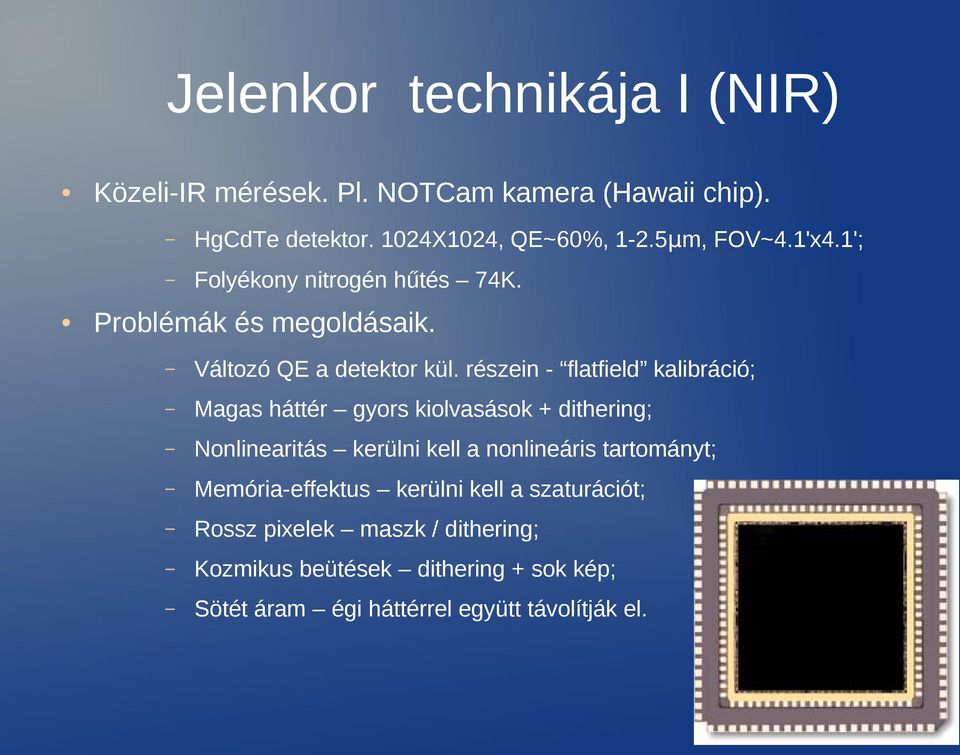 Jelenkor technikája I (NIR)

• Közeli-IR mérések. Pl. NOTCam kamera (Hawaii chip).

– HgCdTe detektor. 1024X1024, QE~60%, 1-2.5μm, FOV~4.1'x4.1';

– Folyékony nitrogén hűtés – 74K.

• Problémák és megoldásaik.

– Változó QE a detektor kül. részein - “flatfield” kalibráció;

– Magas háttér – gyors kiolvasások + dithering;

– Nonlinearitás – kerülni kell a nonlineáris tartományt;

– Memória-effektus – kerülni kell a szaturációt;

– Rossz pixelek – maszk / dithering;

– Kozmikus beütések – dithering + sok kép;

– Sötét áram – égi háttérrel együtt távolítják el.